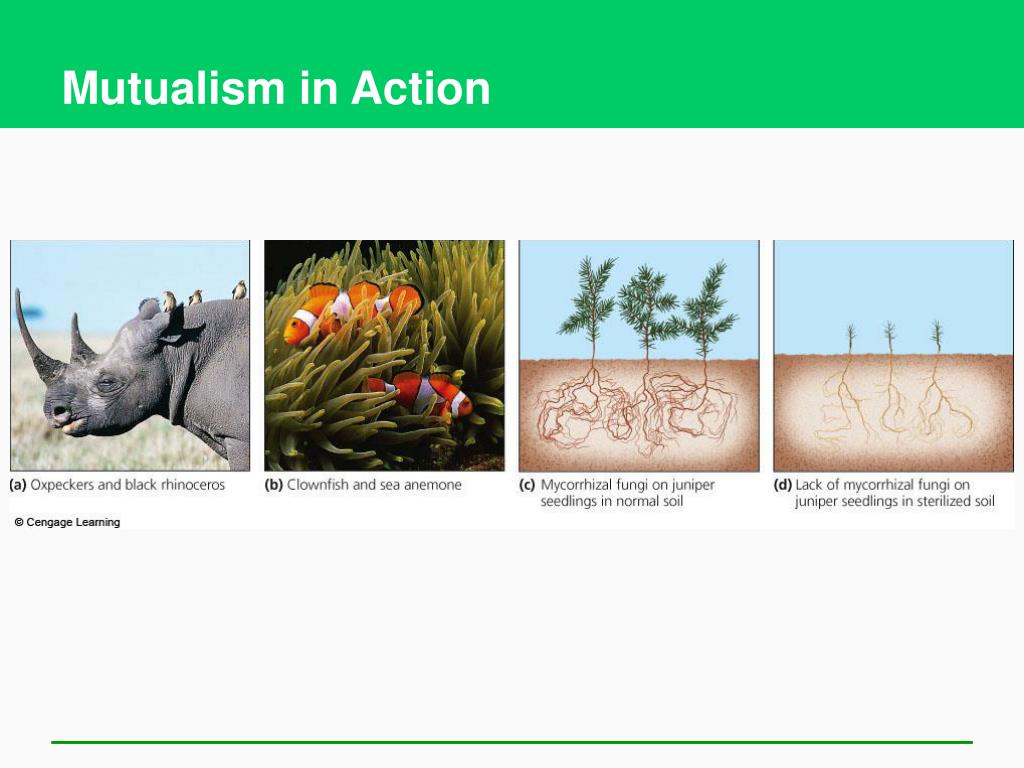 Mutualism in Action

(a) Oxpeckers and black rhinoceros

(b) Clownfish and sea anemone

(c) Mycorrhizal fungi on juniper seedlings in normal soil

(d) Lack of mycorrhizal fungi on juniper seedlings in sterilized soil

© Cengage Learning